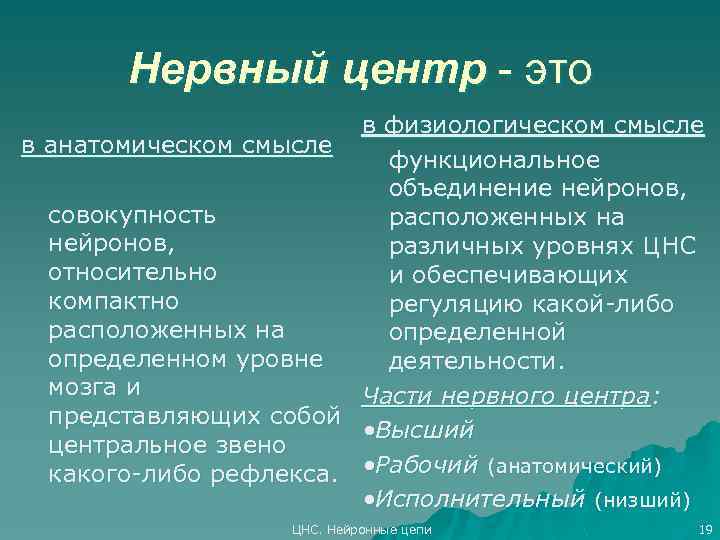 Нервный центр - это

в анатомическом смысле

совокупность нейронов, относительно компактно расположенных на определенном уровне мозга и представляющих собой центральное звено какого-либо рефлекса.

в физиологическом смысле

функциональное объединение нейронов, расположенных на различных уровнях ЦНС и обеспечивающих регуляцию какой-либо определенной деятельности.

Части нервного центра:

•Высший

•Рабочий (анатомический)

•Исполнительный (низший)

ЦНС. Нейронные цепи

19